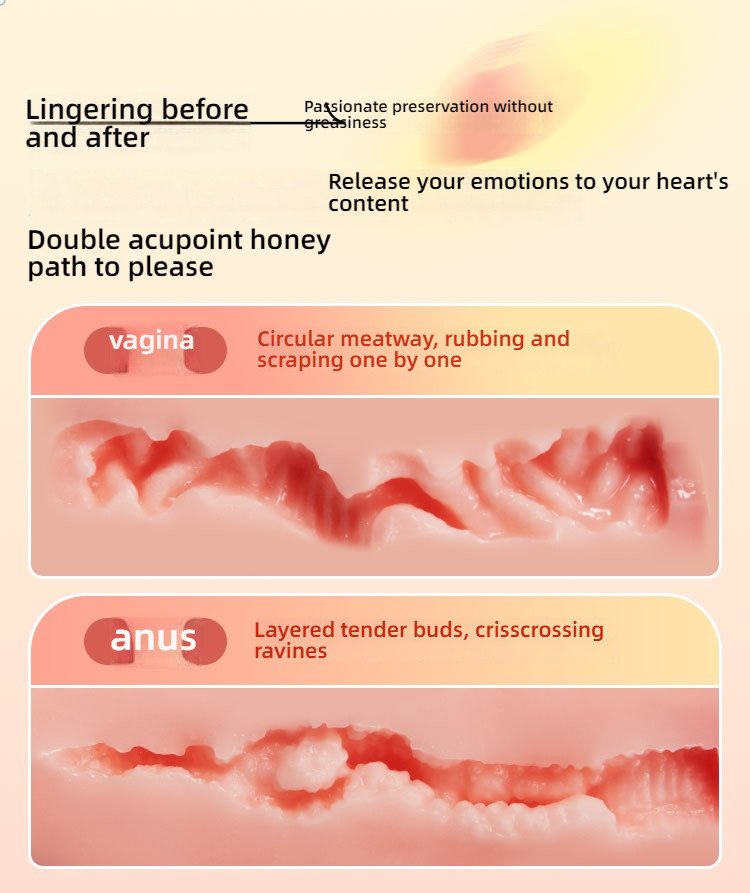 Lingering before and after

Passionate preservation without greasiness

Release your emotions to your heart's content

Double acupoint honey path to please

vagina

Circular meatway, rubbing and scraping one by one

anus

Layered tender buds, crisscrossing ravines